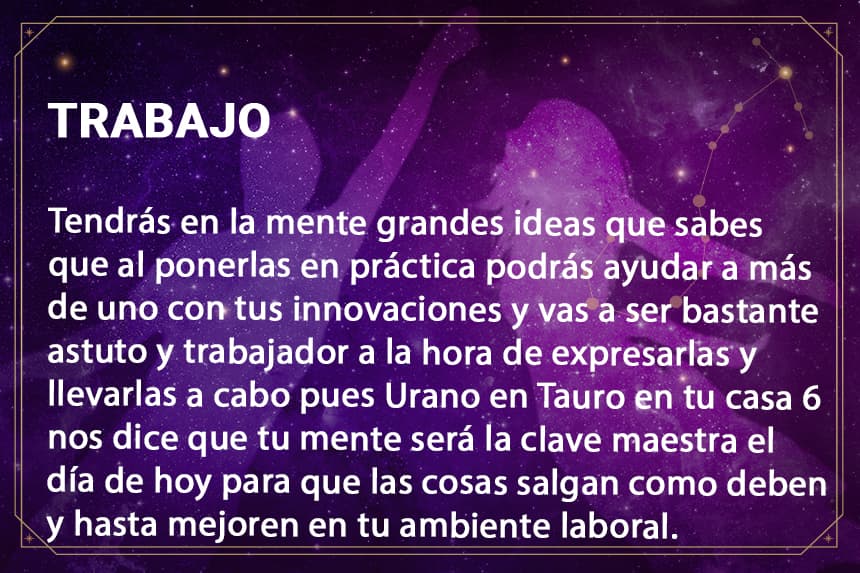 TRABAJO

Tendrás en la mente grandes ideas que sabes que al ponerlas en práctica podrás ayudar a más de uno con tus innovaciones y vas a ser bastante astuto y trabajador a la hora de expresarlas y llevarlas a cabo pues Urano en Tauro en tu casa 6 nos dice que tu mente será la clave maestra el día de hoy para que las cosas salgan como deben y hasta mejoren en tu ambiente laboral.